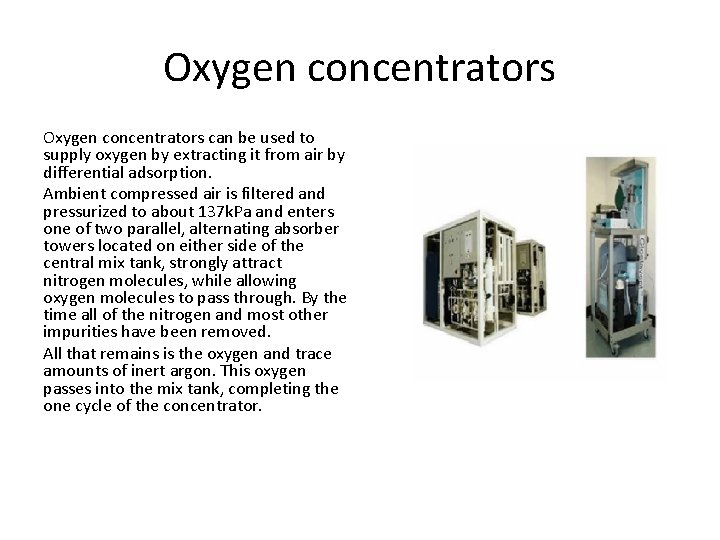 Oxygen concentrators

Oxygen concentrators can be used to supply oxygen by extracting it from air by differential adsorption.

Ambient compressed air is filtered and pressurized to about 137kPa and enters one of two parallel, alternating absorber towers located on either side of the central mix tank, strongly attract nitrogen molecules, while allowing oxygen molecules to pass through. By the time all of the nitrogen and most other impurities have been removed.

All that remains is the oxygen and trace amounts of inert argon. This oxygen passes into the mix tank, completing the one cycle of the concentrator.